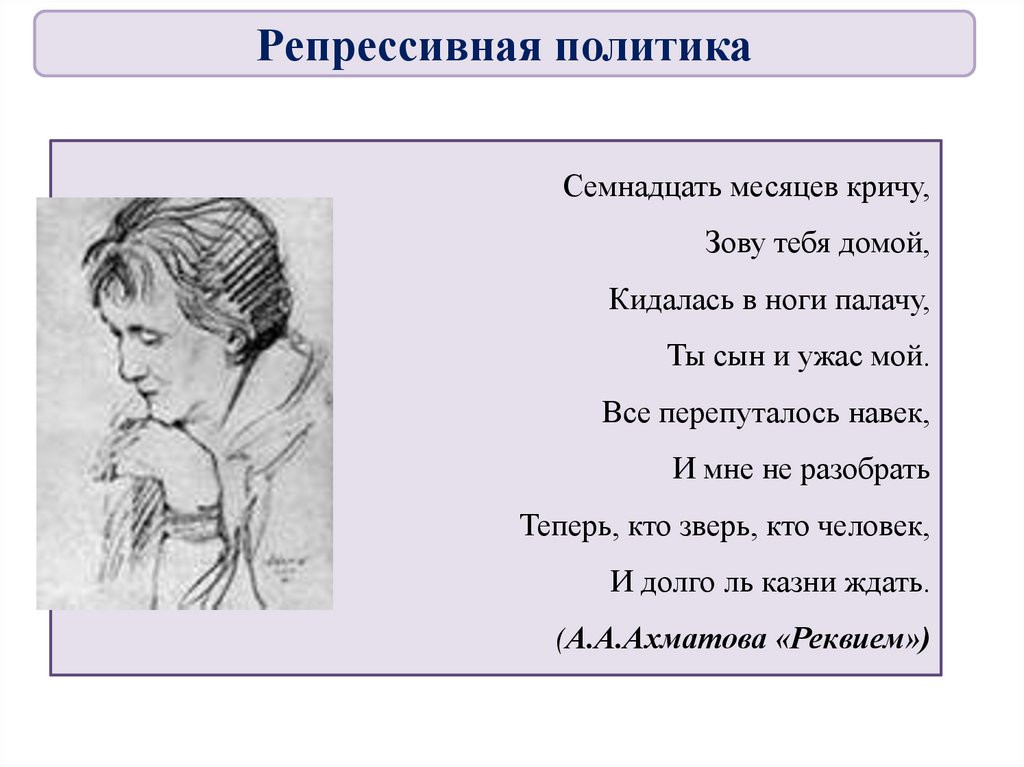 Репрессивная политика

Семнадцать месяцев кричу,
Зову тебя домой,
Кидалась в ноги палачу,
Ты сын и ужас мой.
Все перепуталось навек,
И мне не разобрать
Теперь, кто зверь, кто человек,
И долго ль казни ждать.
(А.А.Ахматова «Реквием»)